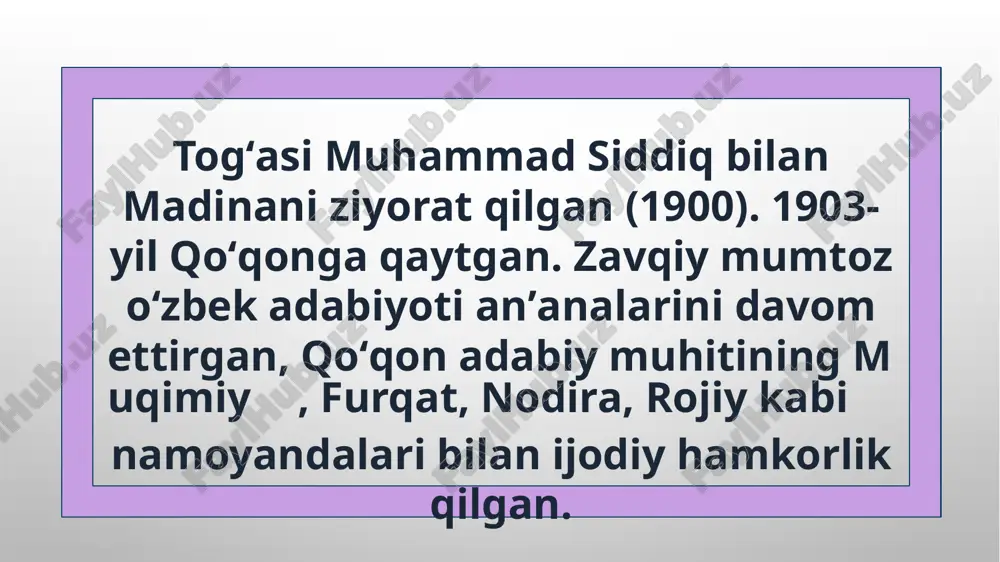 Tog‘asi Muhammad Siddiq bilan Madinani ziyorat qilgan (1900). 1903-yil Qo‘qonga qaytgan. Zavqiy mumtoz o‘zbek adabiyoti an’analarini davom ettirgan, Qo‘qon adabiy muhitining M uqimiy , Furqat, Nodira, Rojiy kabi namoyandalari bilan ijodiy hamkorlik qilgan.

FaylHub.uz